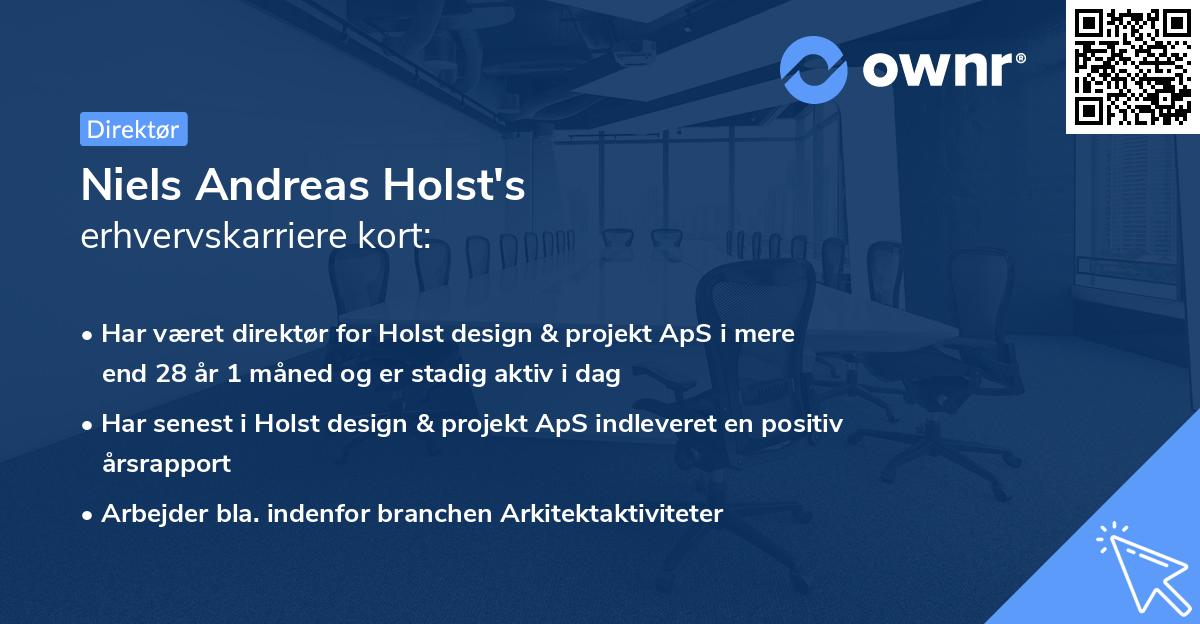 ownr®

Direktør

Niels Andreas Holst's
erhvervskarriere kort:

• Har været direktør for Holst design & projekt ApS i mere end 28 år 1 måned og er stadig aktiv i dag
• Har senest i Holst design & projekt ApS indleveret en positiv årsrapport
• Arbejder bla. indenfor branchen Arkitektaktiviteter